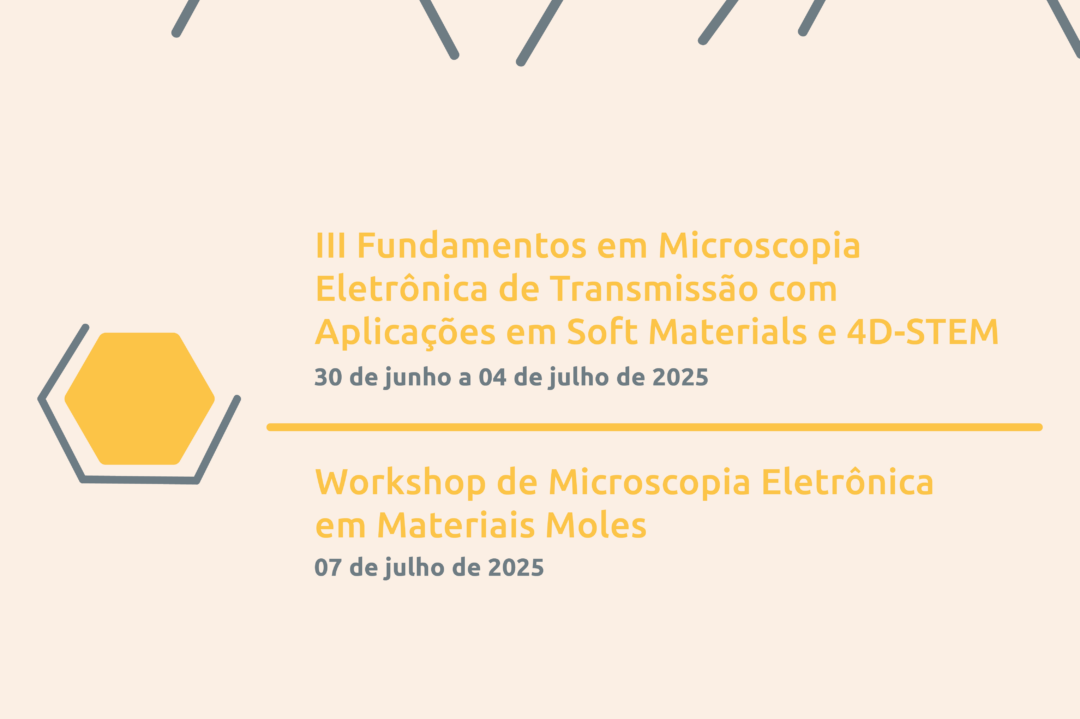 III Fundamentos em Microscopia Eletrônica de Transmissão com Aplicações em Soft Materials e 4D-STEM
30 de junho a 04 de julho de 2025

Workshop de Microscopia Eletrônica em Materiais Moles
07 de julho de 2025